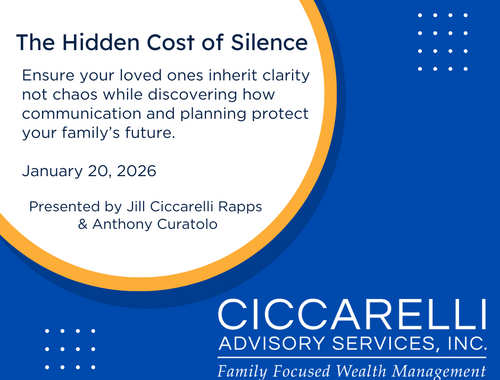 The Hidden Cost of Silence

Ensure your loved ones inherit clarity not chaos while discovering how communication and planning protect your family's future.

January 20, 2026

Presented by Jill Ciccarelli Rapps & Anthony Curatolo

CICCARELLI
ADVISORY SERVICES, INC.
Family Focused Wealth Management